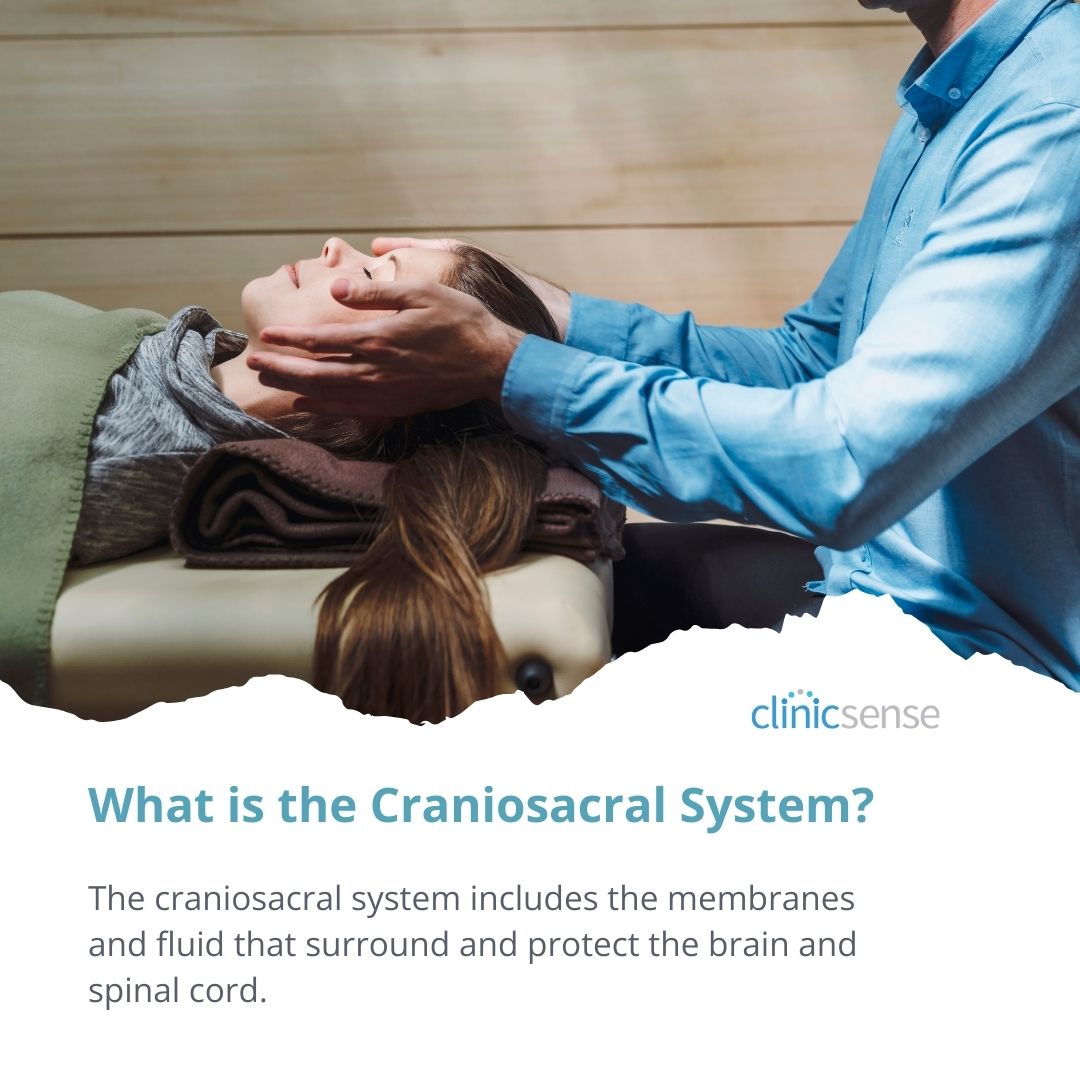 clinicsense

What is the Craniosacral System?

The craniosacral system includes the membranes and fluid that surround and protect the brain and spinal cord.